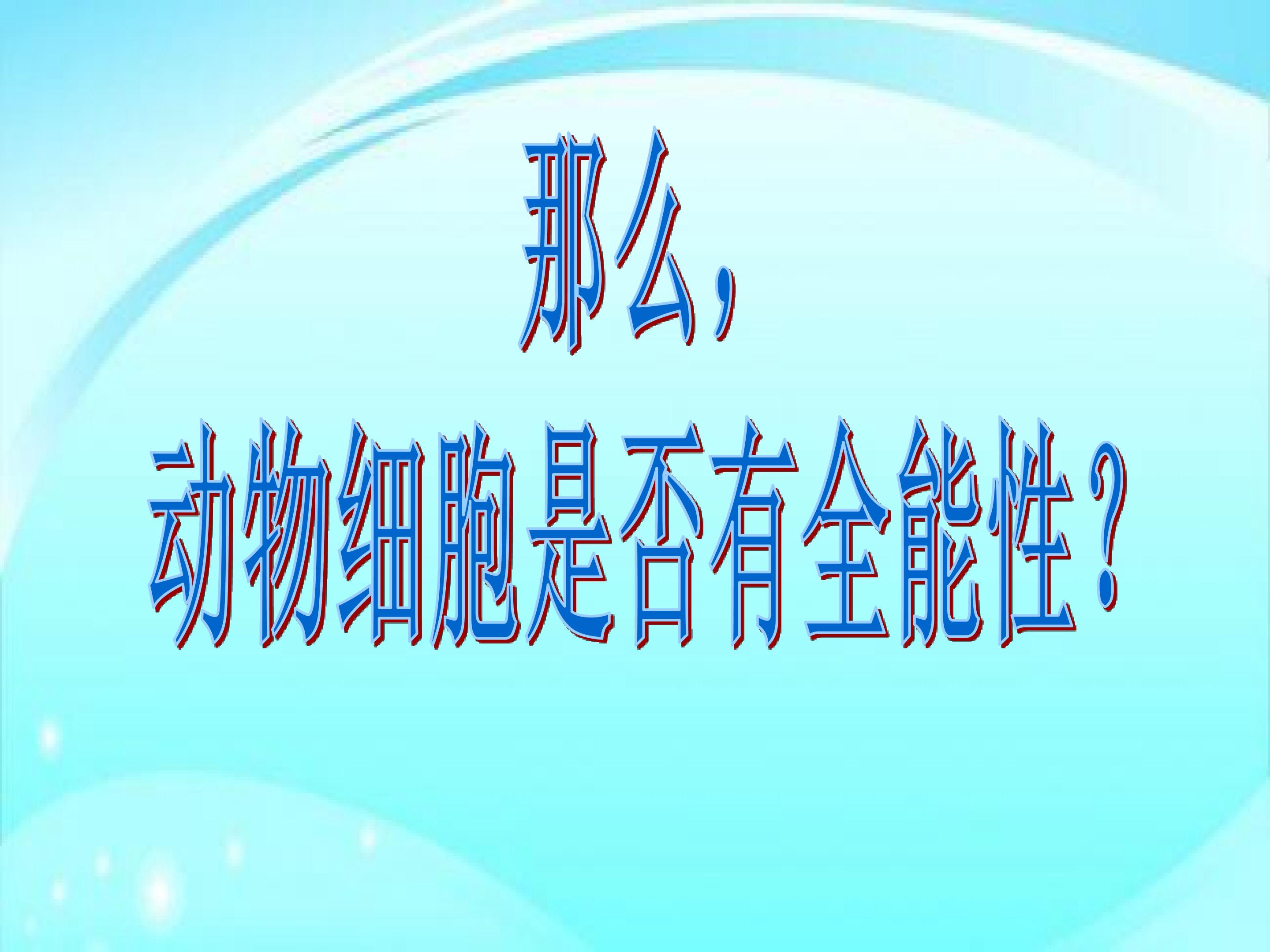 那么，
动物细胞是否有全能性？